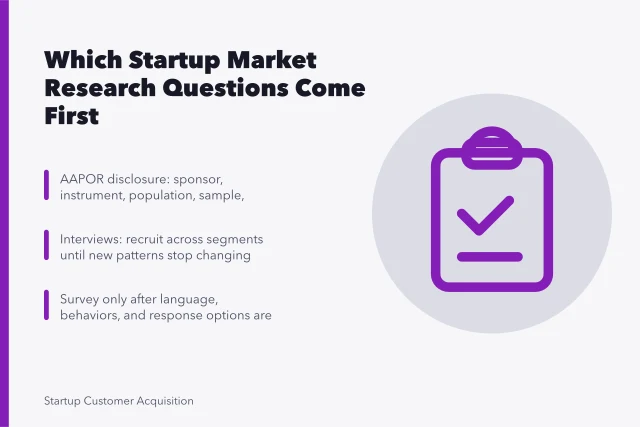 Which Startup Market Research Questions Come First

AAPOR disclosure: sponsor, instrument, population, sample,

Interviews: recruit across segments until new patterns stop changing

Survey only after language, behaviors, and response options are

Startup Customer Acquisition